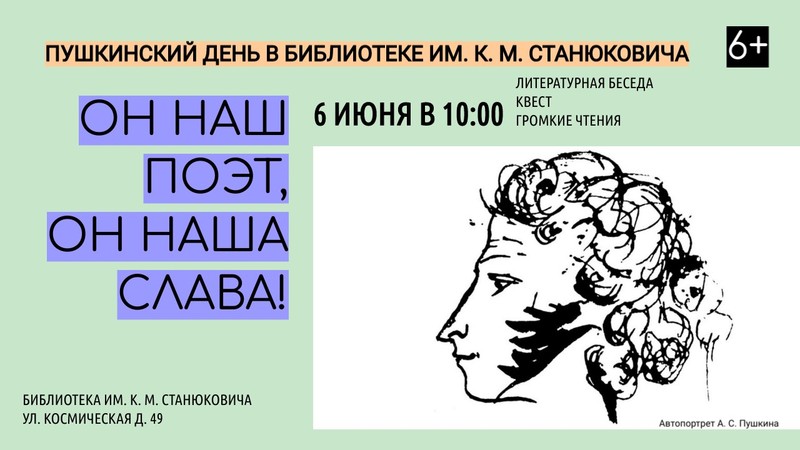 ПУШКИНСКИЙ ДЕНЬ В БИБЛИОТЕКЕ ИМ. К. М. СТАНЮКОВИЧА

6+

ОН НАШ ПОЭТ, ОН НАША СЛАВА!

6 ИЮНЯ В 10:00

ЛИТЕРАТУРНАЯ БЕСЕДА
КВЕСТ
ГРОМКИЕ ЧТЕНИЯ

БИБЛИОТЕКА ИМ. К. М. СТАНЮКОВИЧА
УЛ. КОСМИЧЕСКАЯ Д. 49

Автопортрет А. С. Пушкина